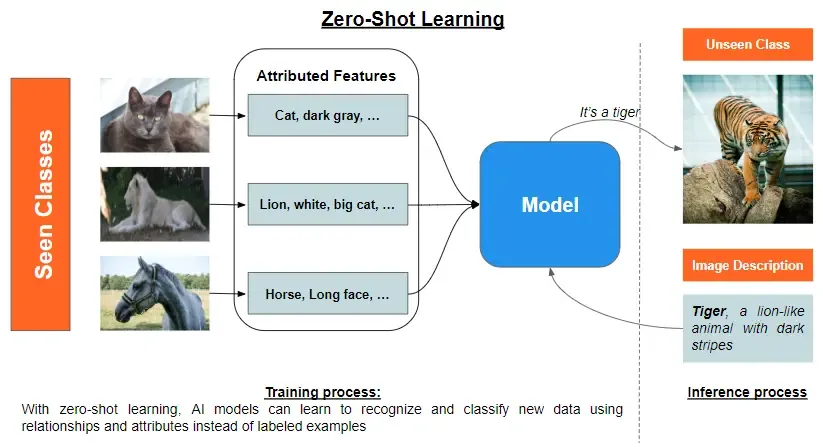 Zero-Shot Learning

Seen Classes

Attributed Features

Cat, dark gray, …

Lion, white, big cat, …

Horse, Long face, …

Model

It's a tiger

Unseen Class

Image Description

Tiger, a lion-like animal with dark stripes

Training process:

With zero-shot learning, AI models can learn to recognize and classify new data using relationships and attributes instead of labeled examples

Inference process